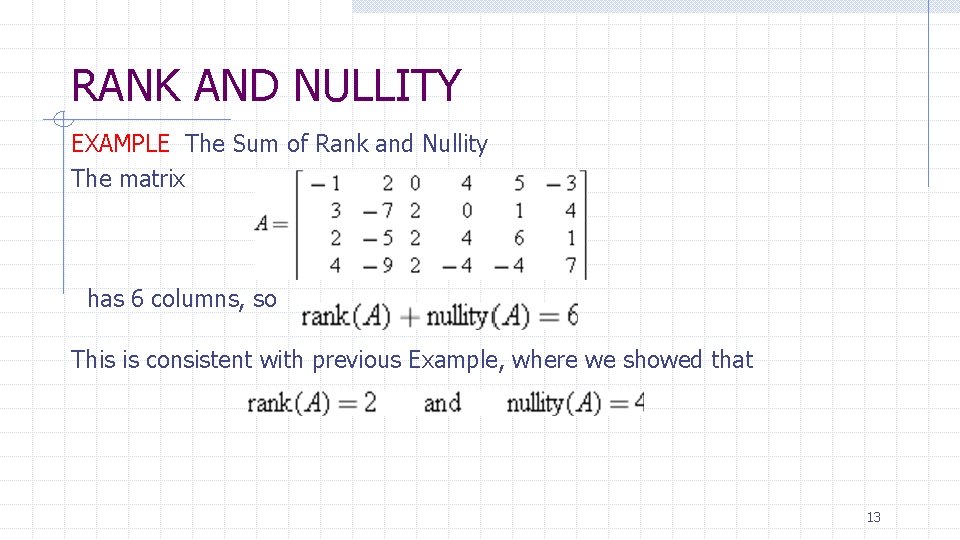 RANK AND NULLITY

EXAMPLE The Sum of Rank and Nullity

The matrix

$A = \begin{bmatrix} -1 & 2 & 0 & 4 & 5 & -3 \\ 3 & -7 & 2 & 0 & 1 & 4 \\ 2 & -5 & 2 & 4 & 6 & 1 \\ 4 & -9 & 2 & -4 & -4 & 7 \end{bmatrix}$

has 6 columns, so $\text{rank}(A) + \text{nullity}(A) = 6$

This is consistent with previous Example, where we showed that

$\text{rank}(A) = 2$ and $\text{nullity}(A) = 4$

13